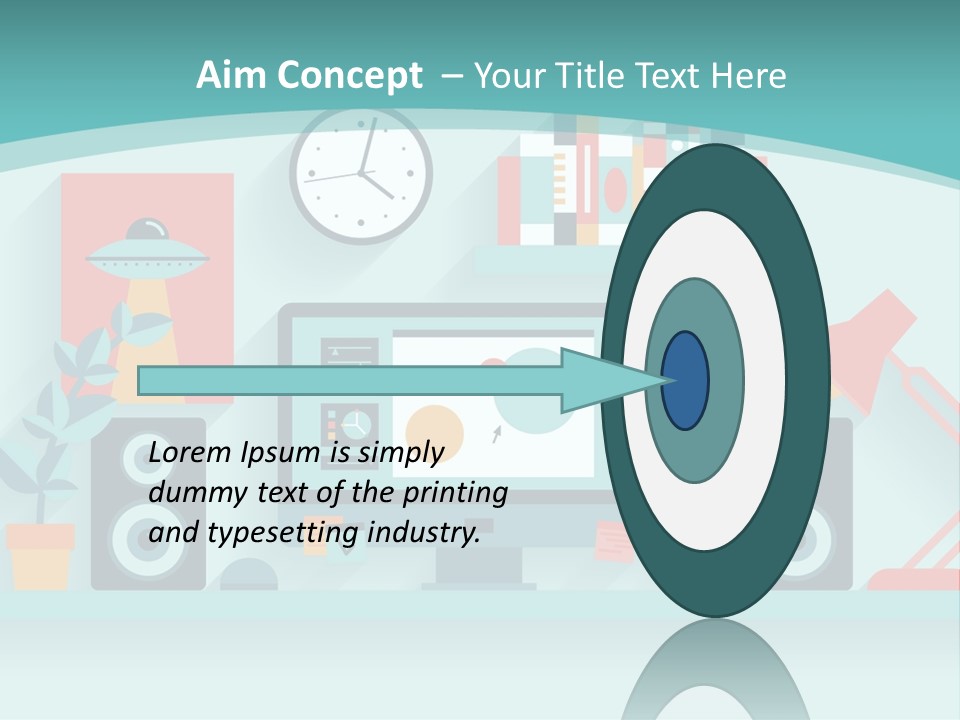 Aim Concept – Your Title Text Here

Lorem Ipsum is simply dummy text of the printing and typesetting industry.